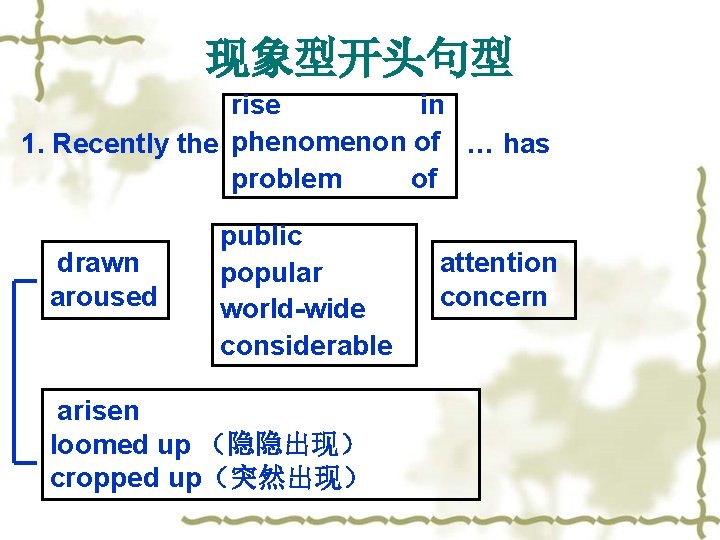 现象型开头句型

1. Recently the

rise in
phenomenon of
problem of

… has

drawn
aroused

public
popular
world-wide
considerable

attention
concern

arisen
loomed up （隐隐出现）
cropped up（突然出现）